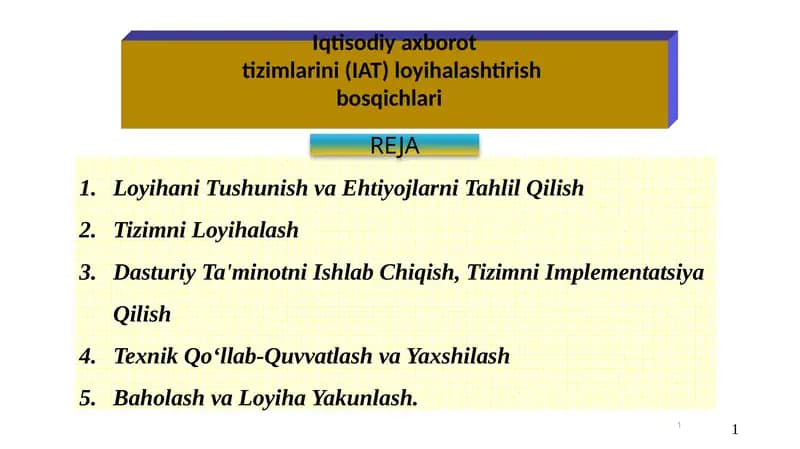 Iqtisodiy axborot tizimlarini (IAT) loyihalashtirish bosqichlari

REJA

1. Loyihani Tushunish va Ehtiyojlarni Tahlil Qilish
2. Tizimni Loyihalash
3. Dasturiy Ta'minotni Ishlab Chiqish, Tizimni Implementatsiya Qilish
4. Texnik Qo‘llab-Quvvatlash va Yaxshilash
5. Baholash va Loyiha Yakunlash.

1

1